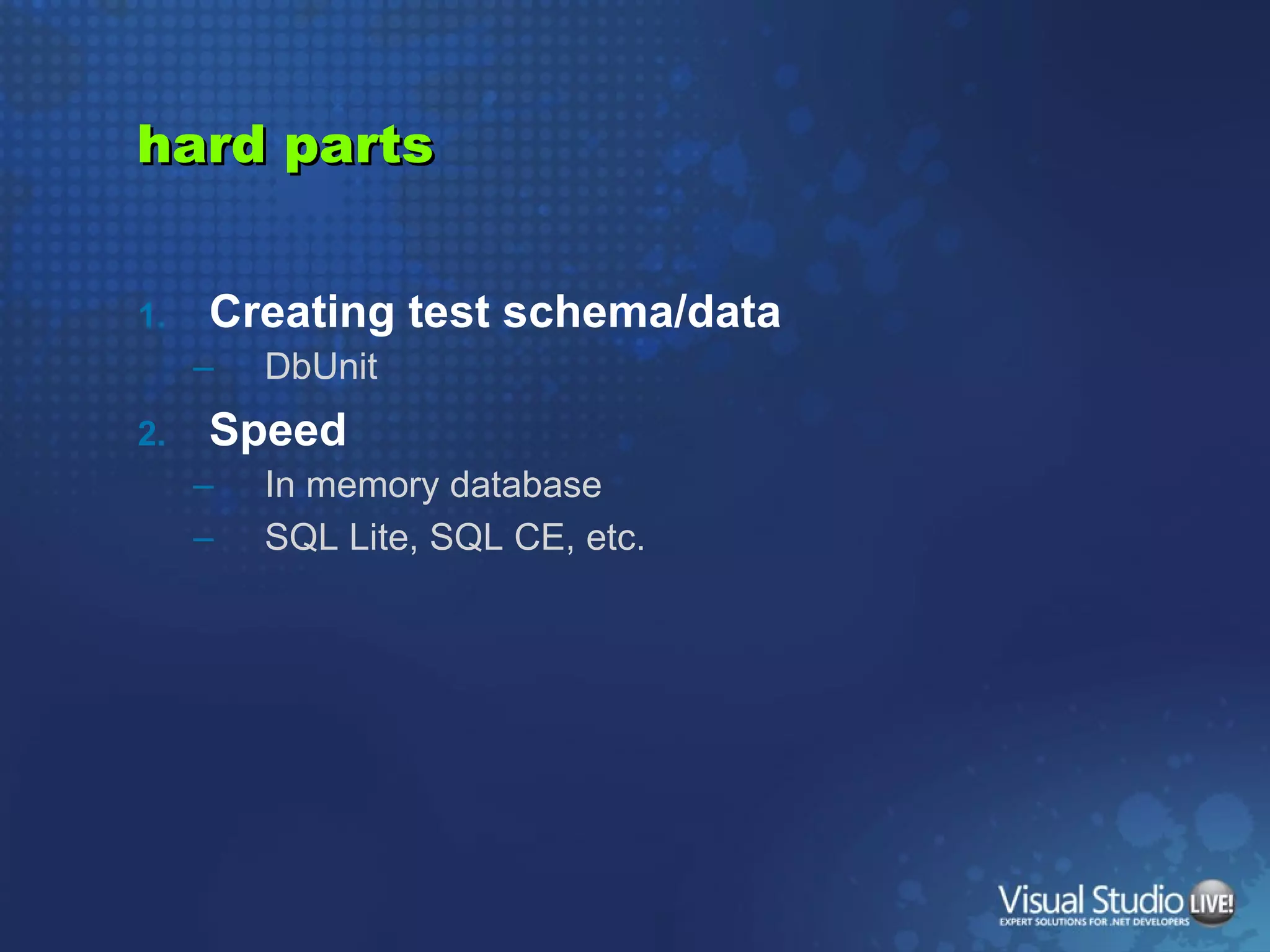 hard parts

1. Creating test schema/data
– DbUnit
2. Speed
– In memory database
– SQL Lite, SQL CE, etc.

Visual Studio LIVE!
EXPERT SOLUTIONS FOR .NET DEVELOPERS